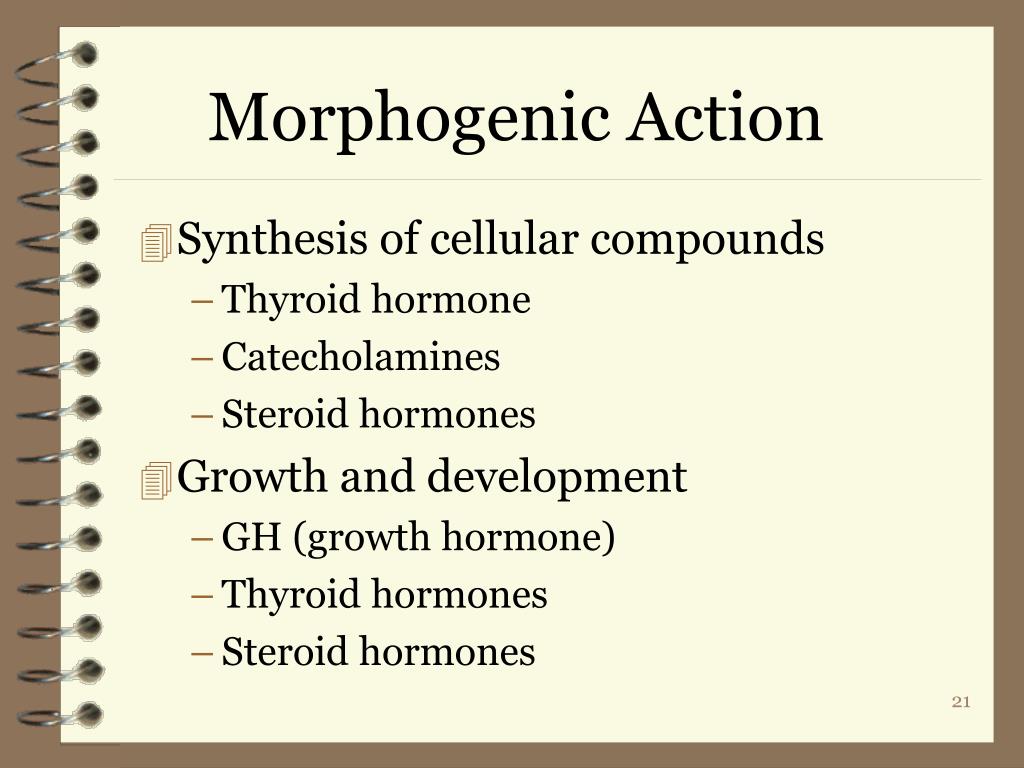 Morphogenic Action

Synthesis of cellular compounds
– Thyroid hormone
– Catecholamines
– Steroid hormones

Growth and development
– GH (growth hormone)
– Thyroid hormones
– Steroid hormones

21